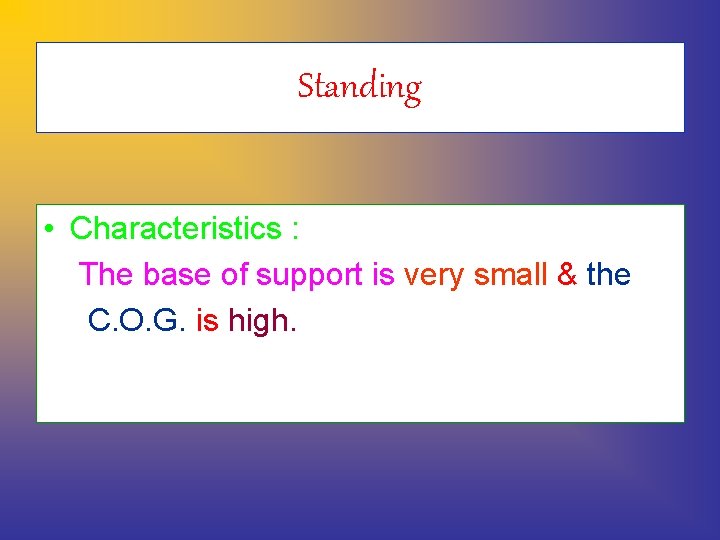 Standing

• Characteristics :

The base of support is very small & the C.O.G. is high.